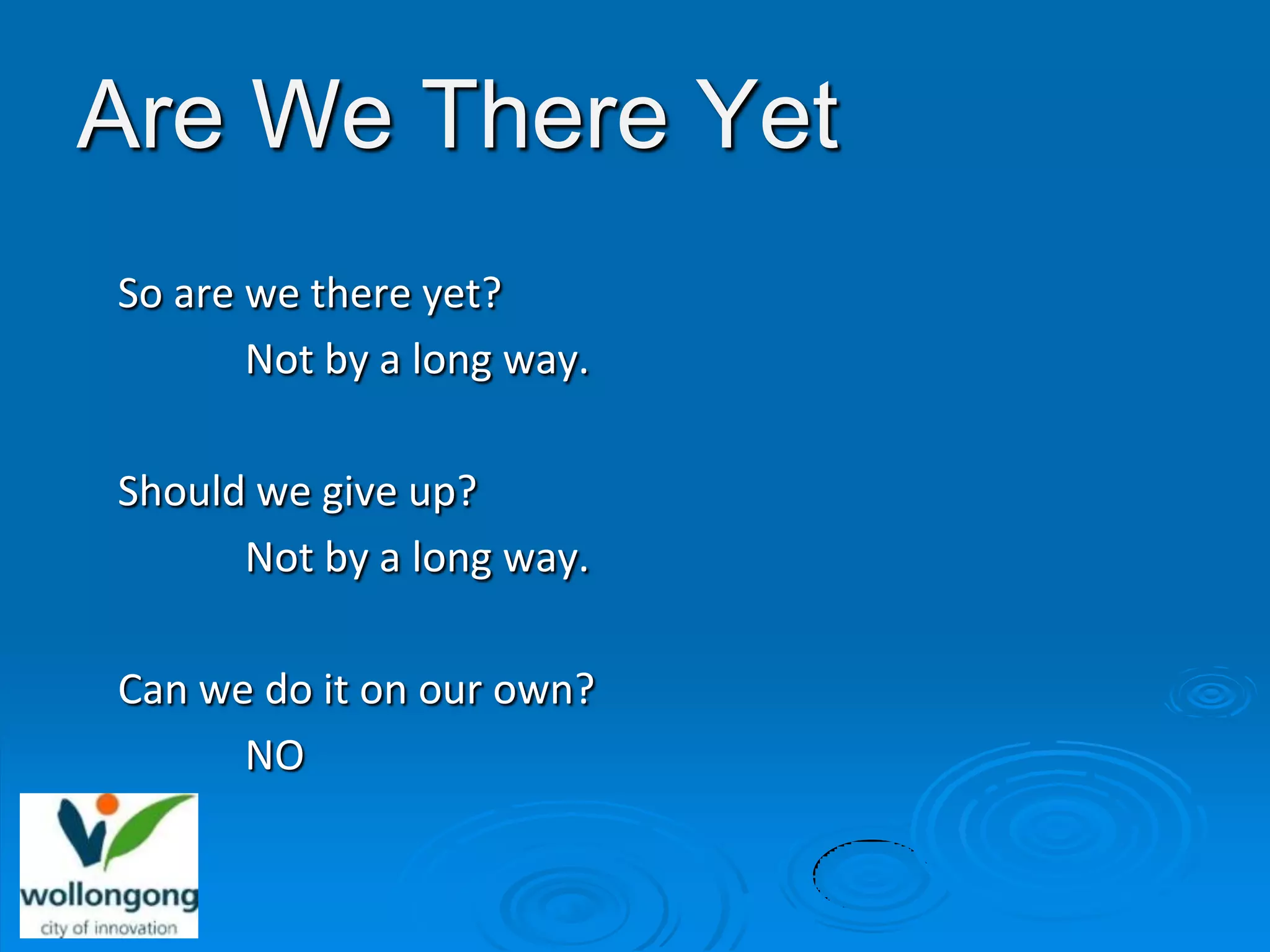 Are We There Yet

So are we there yet?

Not by a long way.

Should we give up?

Not by a long way.

Can we do it on our own?

NO

wollongong
city of innovation